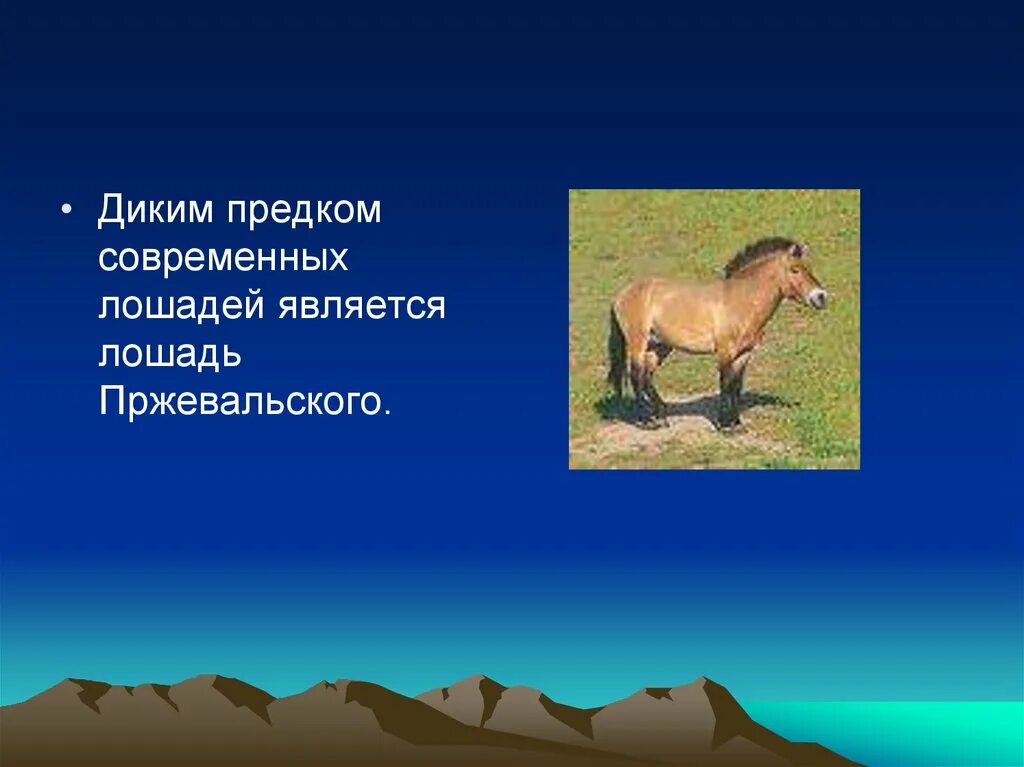 • Диким предком современных лошадей является лошадь Пржевальского.